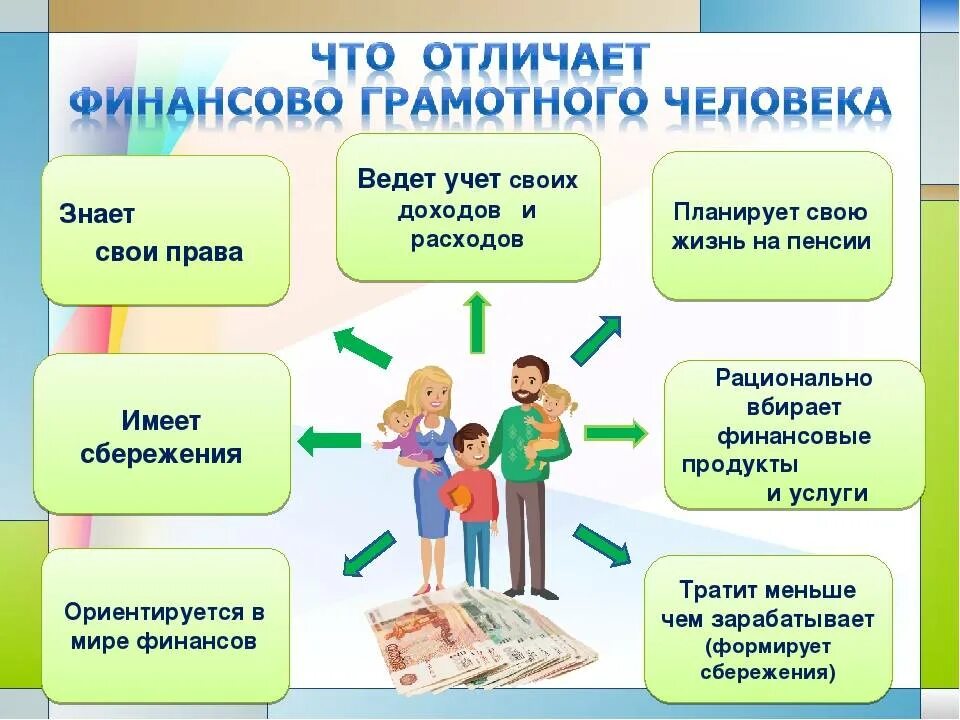 ЧТО ОТЛИЧАЕТ ФИНАНСОВО ГРАМОТНОГО ЧЕЛОВЕКА

Знает свои права

Ведет учет своих доходов и расходов

Планирует свою жизнь на пенсии

Имеет сбережения

Рационально вбирает финансовые продукты и услуги

Ориентируется в мире финансов

Тратит меньше чем зарабатывает (формирует сбережения)